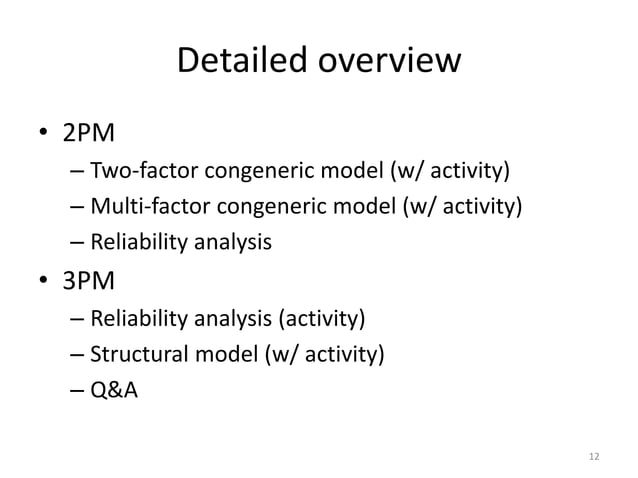 Detailed overview

• 2PM
– Two-factor congeneric model (w/ activity)
– Multi-factor congeneric model (w/ activity)
– Reliability analysis
• 3PM
– Reliability analysis (activity)
– Structural model (w/ activity)
– Q&A

12